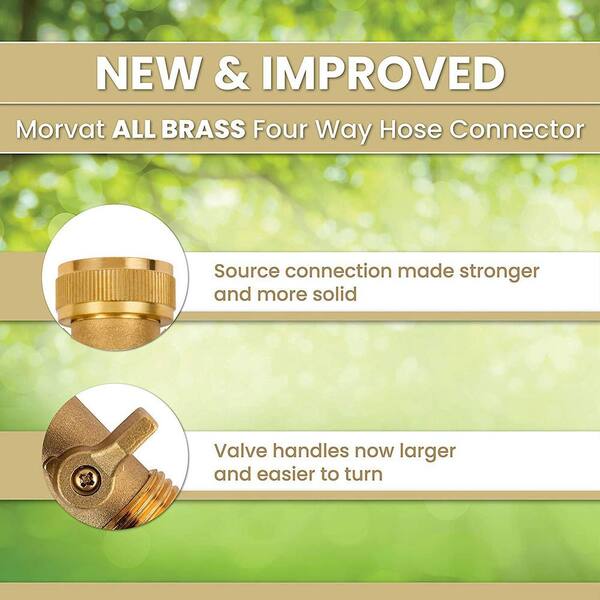 NEW & IMPROVED

Morvat ALL BRASS Four Way Hose Connector

Source connection made stronger and more solid

Valve handles now larger and easier to turn